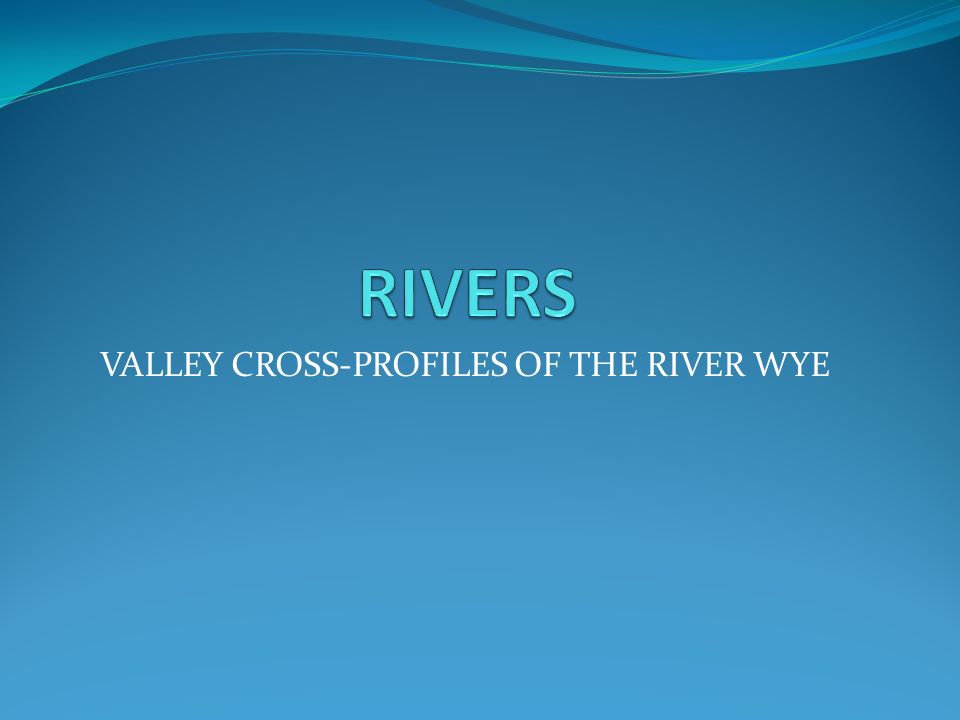 RIVERS

VALLEY CROSS-PROFILES OF THE RIVER WYE